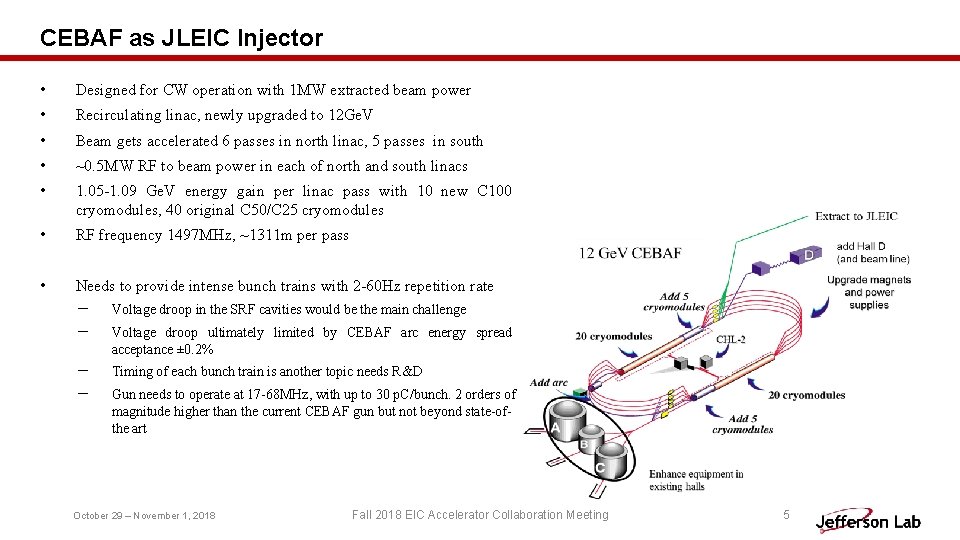 CEBAF as JLEIC Injector

• Designed for CW operation with 1MW extracted beam power
• Recirculating linac, newly upgraded to 12GeV
• Beam gets accelerated 6 passes in north linac, 5 passes in south
• ~0.5MW RF to beam power in each of north and south linacs
• 1.05-1.09 GeV energy gain per linac pass with 10 new C100 cryomodules, 40 original C50/C25 cryomodules
• RF frequency 1497MHz, ~1311m per pass
• Needs to provide intense bunch trains with 2-60Hz repetition rate
– Voltage droop in the SRF cavities would be the main challenge
– Voltage droop ultimately limited by CEBAF arc energy spread acceptance ±0.2%
– Timing of each bunch train is another topic needs R&D
– Gun needs to operate at 17-68MHz, with up to 30 pC/bunch. 2 orders of magnitude higher than the current CEBAF gun but not beyond state-of-the art

Extract to JLEIC
12 GeV CEBAF
D
add Hall D (and beam line)
Upgrade magnets and power supplies
Add 5 cryomodules
20 cryomodules
CHL-2
Add arc
20 cryomodules
Add 5 cryomodules
A
B
C
Enhance equipment in existing halls

October 29 – November 1, 2018
Fall 2018 EIC Accelerator Collaboration Meeting
5
Jefferson Lab